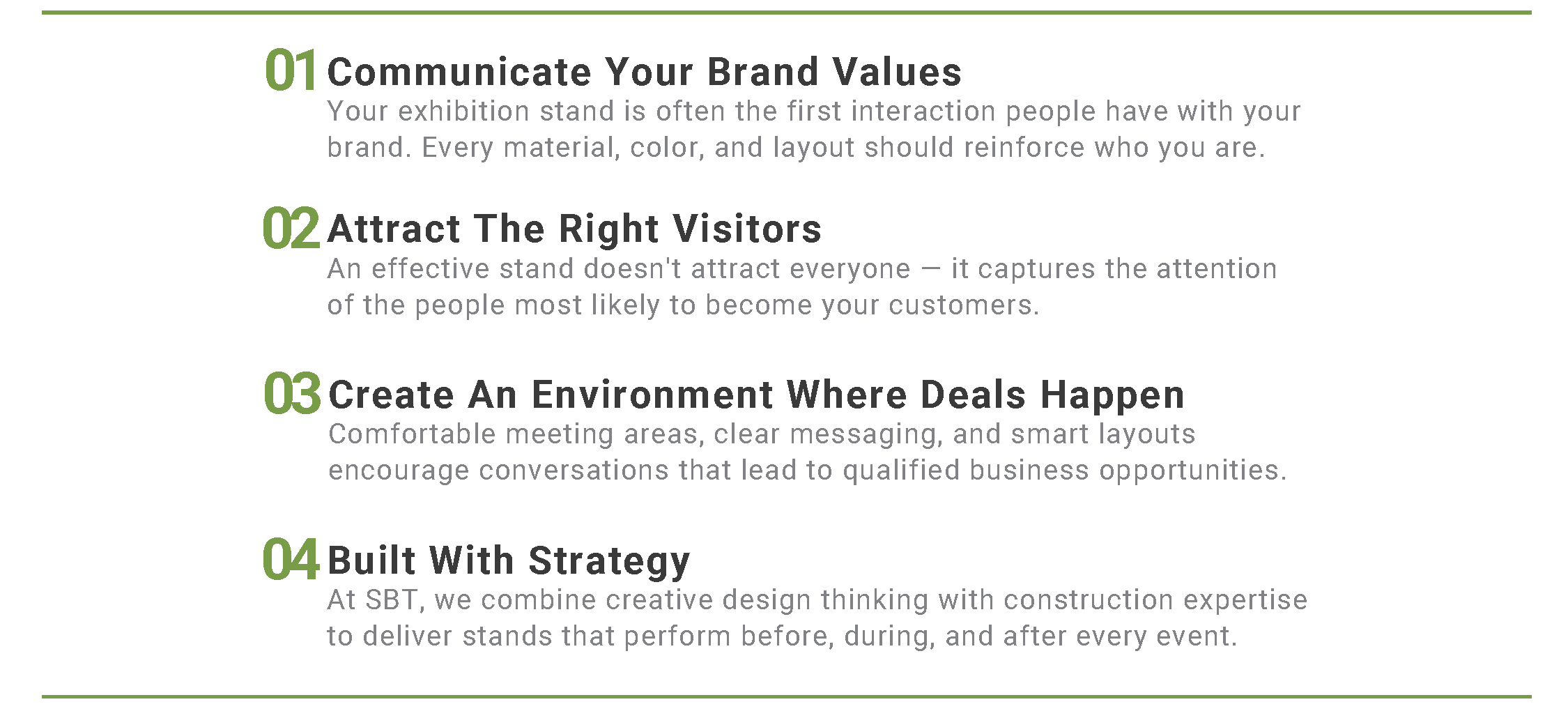 01 Communicate Your Brand Values

Your exhibition stand is often the first interaction people have with your brand. Every material, color, and layout should reinforce who you are.

02 Attract The Right Visitors

An effective stand doesn't attract everyone — it captures the attention of the people most likely to become your customers.

03 Create An Environment Where Deals Happen

Comfortable meeting areas, clear messaging, and smart layouts encourage conversations that lead to qualified business opportunities.

04 Built With Strategy

At SBT, we combine creative design thinking with construction expertise to deliver stands that perform before, during, and after every event.